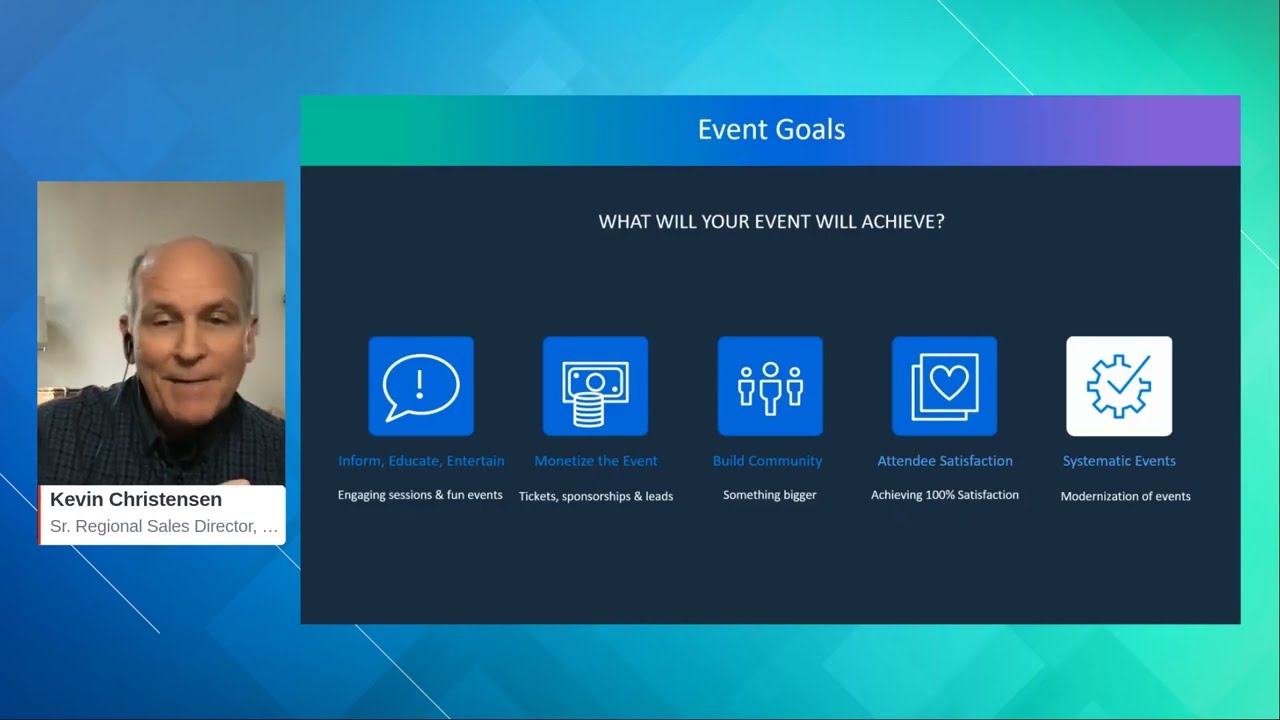 Kevin Christensen
Sr. Regional Sales Director, ...

Event Goals

WHAT WILL YOUR EVENT WILL ACHIEVE?

Inform, Educate, Entertain
Engaging sessions & fun events

Monetize the Event
Tickets, sponsorships & leads

Build Community
Something bigger

Attendee Satisfaction
Achieving 100% Satisfaction

Systematic Events
Modernization of events